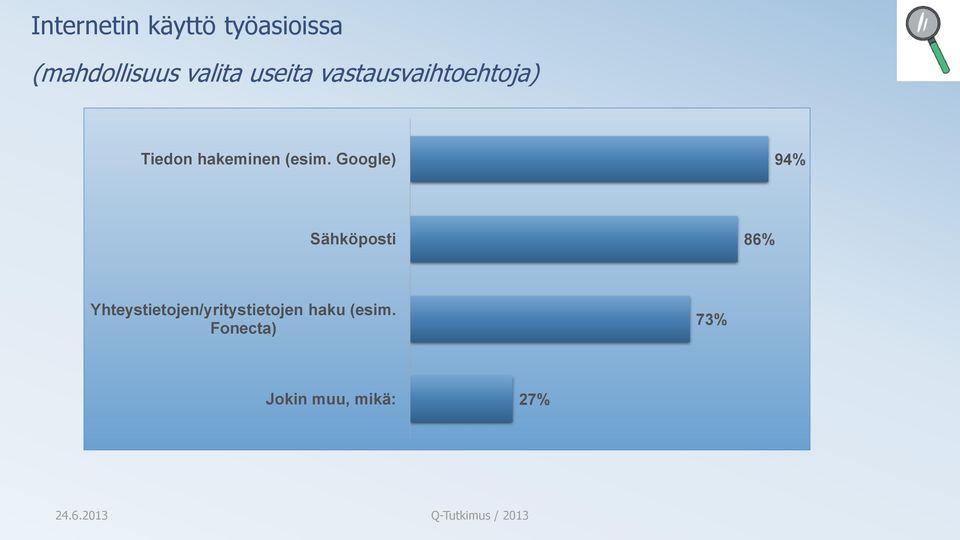 Internetin käyttö työasioissa

(mahdollisuus valita useita vastausvaihtoehtoja)

Tiedon hakeminen (esim. Google) 94%

Sähköposti 86%

Yhteystietojen/yritystietojen haku (esim. Fonecta) 73%

Jokin muu, mikä: 27%

24.6.2013

Q-Tutkimus / 2013